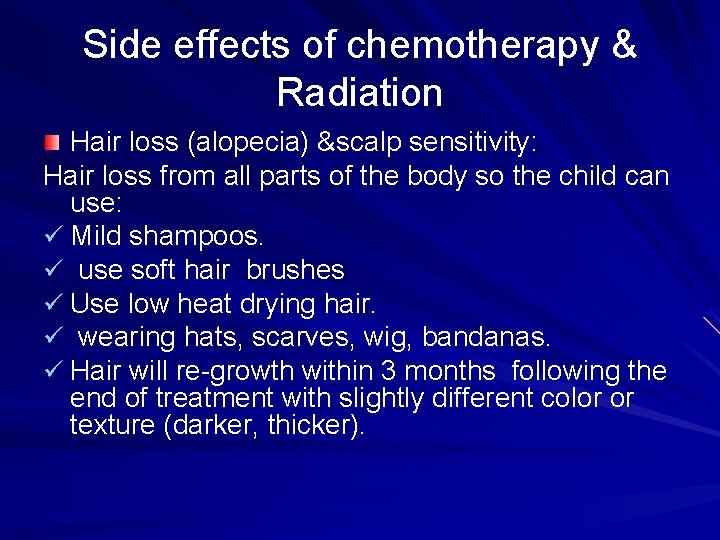 Side effects of chemotherapy & Radiation

Hair loss (alopecia) &scalp sensitivity:

Hair loss from all parts of the body so the child can use:

✓ Mild shampoos.
✓ use soft hair brushes
✓ Use low heat drying hair.
✓ wearing hats, scarves, wig, bandanas.
✓ Hair will re-growth within 3 months following the end of treatment with slightly different color or texture (darker, thicker).